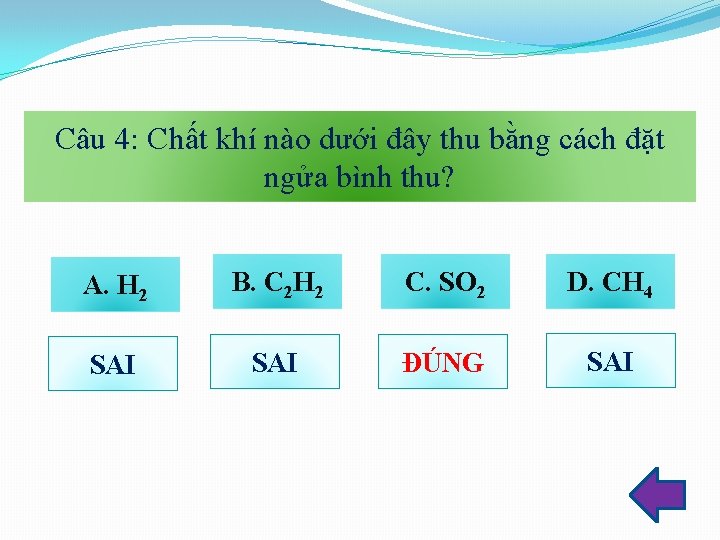 Câu 4: Chất khí nào dưới đây thu bằng cách đặt ngửa bình thu?

A. $H_2$

B. $C_2H_2$

C. $SO_2$

D. $CH_4$

SAI

SAI

ĐÚNG

SAI